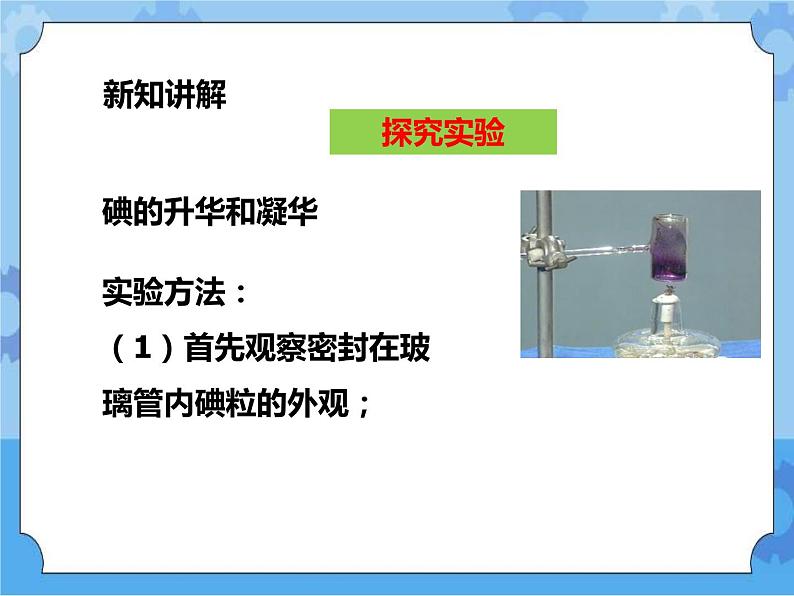 新知讲解

探究实验

碘的升华和凝华

实验方法：

（1）首先观察密封在玻璃管内碘粒的外观；